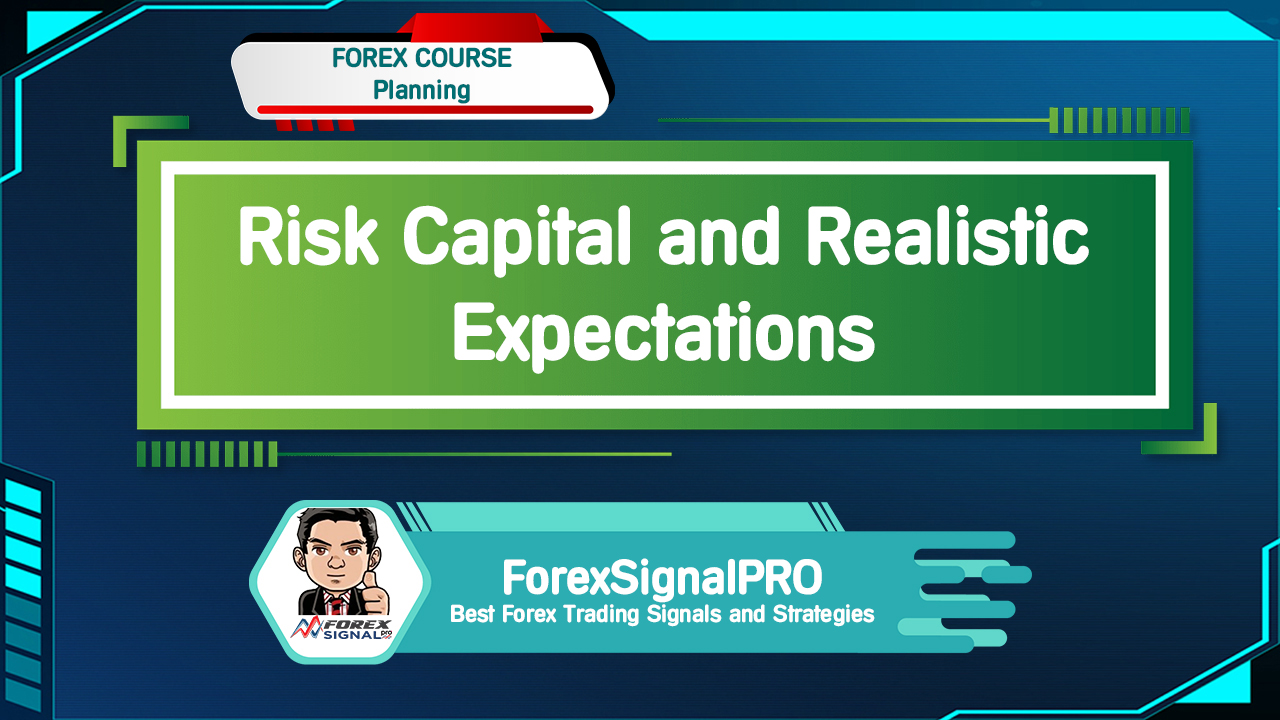 FOREX COURSE
Planning

Risk Capital and Realistic Expectations

FOREX SIGNAL pro

ForexSignalPRO
Best Forex Trading Signals and Strategies